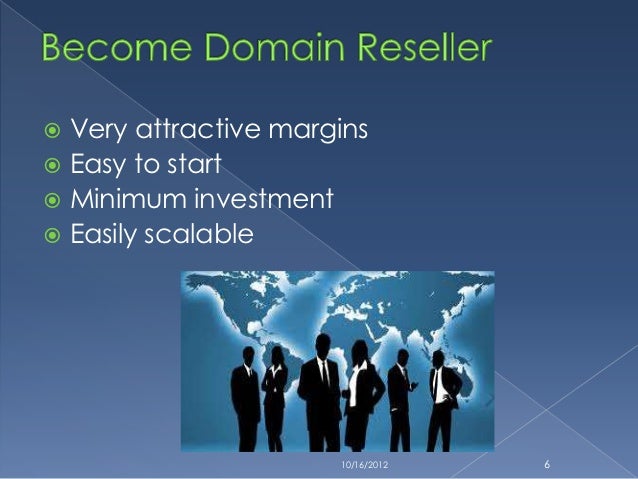 Become Domain Reseller

Very attractive margins
Easy to start
Minimum investment
Easily scalable

10/16/2012

6